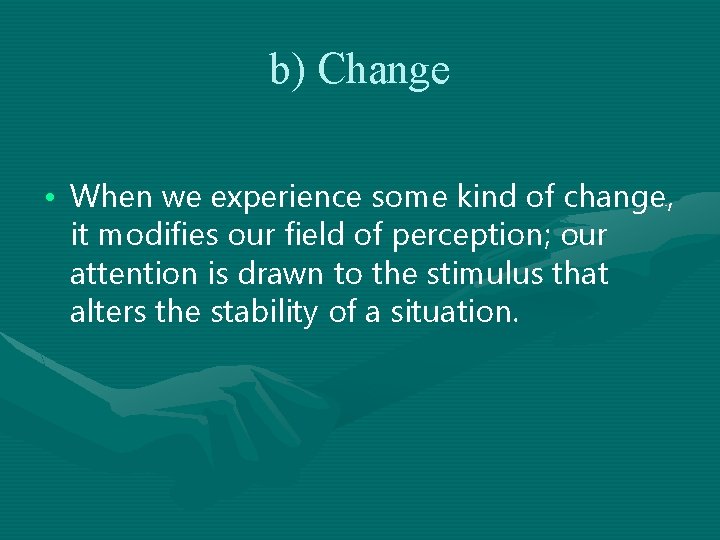 b) Change

• When we experience some kind of change, it modifies our field of perception; our attention is drawn to the stimulus that alters the stability of a situation.